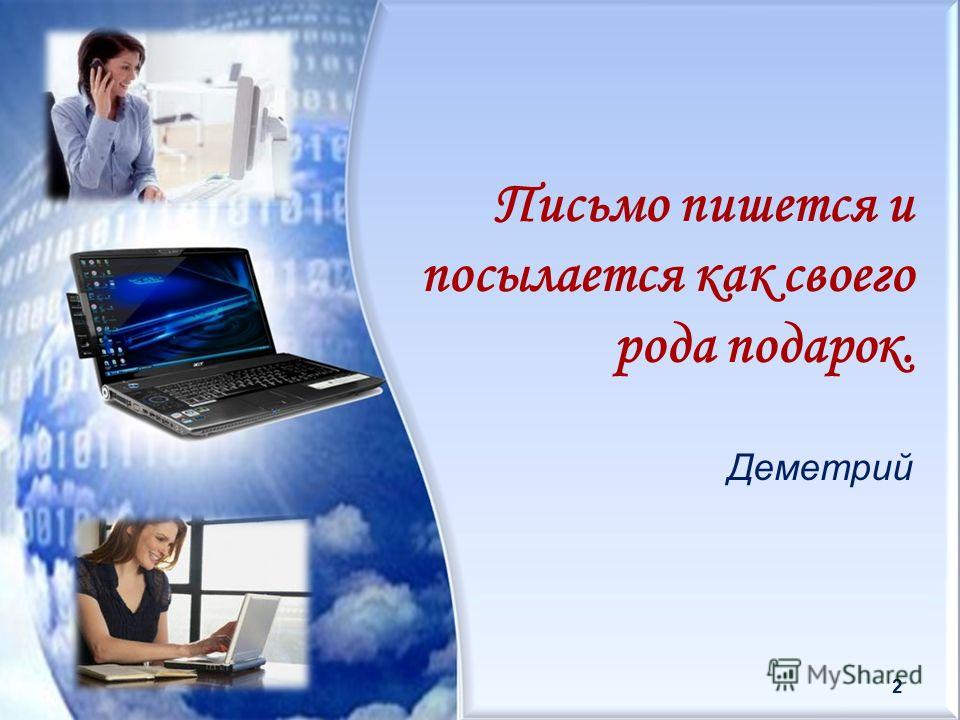 Письмо пишется и посылается как своего рода подарок.

Деметрий

MyShared

2